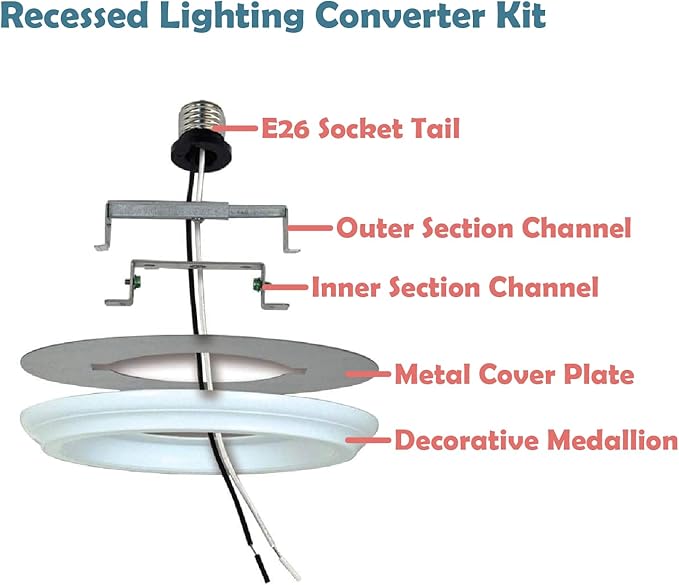 Recessed Lighting Converter Kit

E26 Socket Tail

Outer Section Channel

Inner Section Channel

Metal Cover Plate

Decorative Medallion